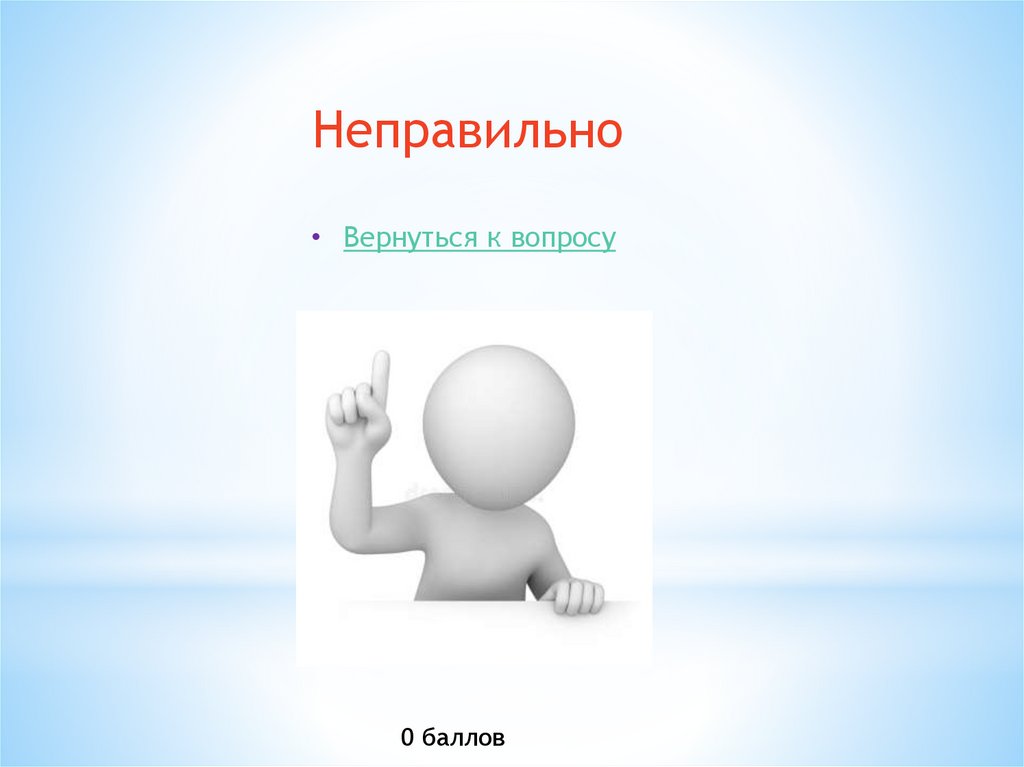 Неправильно

• Вернуться к вопросу

0 баллов